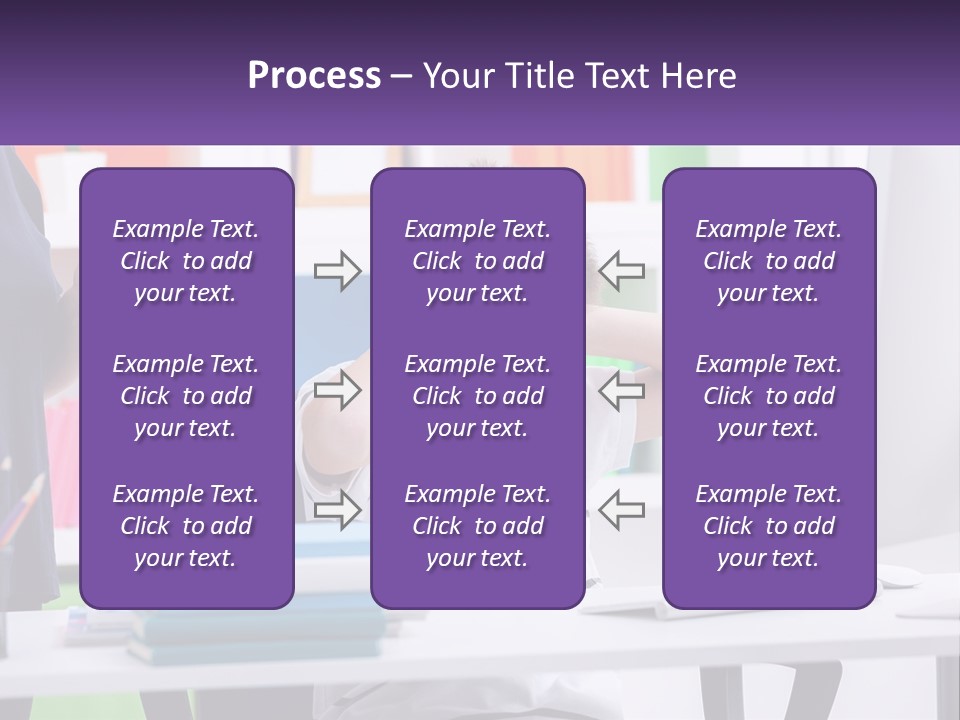 Process – Your Title Text Here

Example Text. Click to add your text.

Example Text. Click to add your text.

Example Text. Click to add your text.

Example Text. Click to add your text.

Example Text. Click to add your text.

Example Text. Click to add your text.

Example Text. Click to add your text.

Example Text. Click to add your text.

Example Text. Click to add your text.